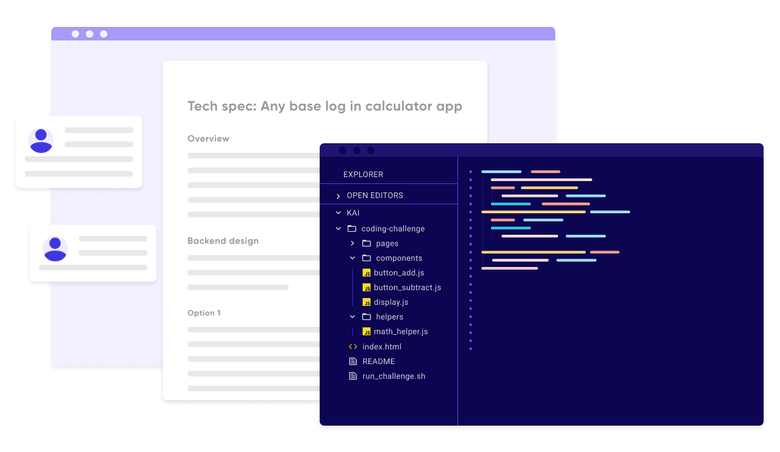 Tech spec: Any base log in calculator app

Overview

Backend design

Option 1

EXPLORER
OPEN EDITORS
KAI
coding-challenge
pages
components
JS button_add.js
JS button_subtract.js
JS display.js
helpers
JS math_helper.js
<> index.html
README
run_challenge.sh